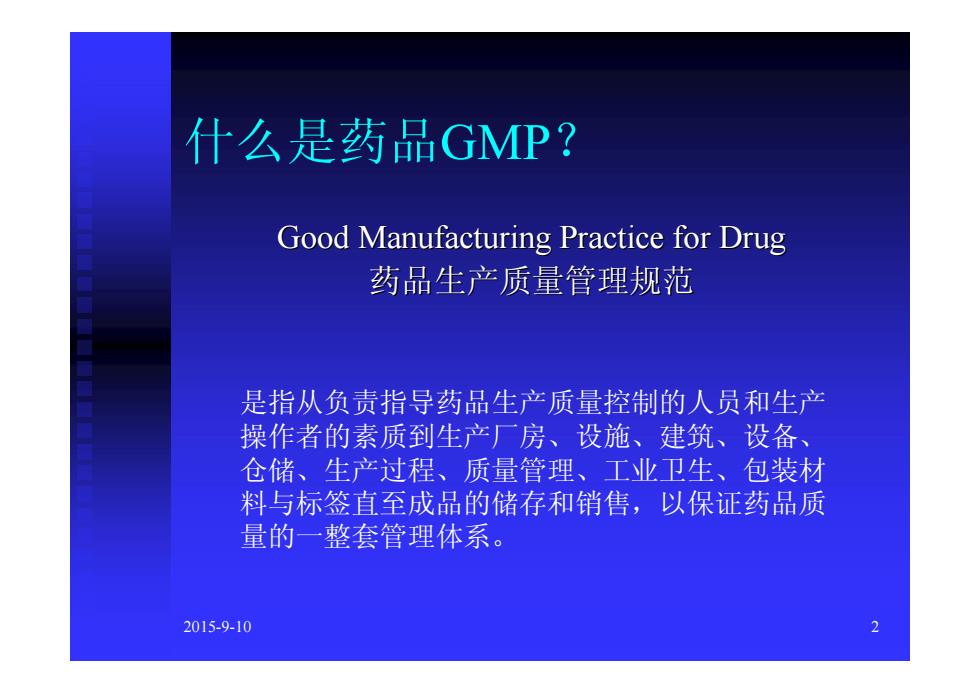 什么是药品GMP？

Good Manufacturing Practice for Drug
药品生产质量管理规范

是指从负责指导药品生产质量控制的人员和生产操作者的素质到生产厂房、设施、建筑、设备、仓储、生产过程、质量管理、工业卫生、包装材料与标签直至成品的储存和销售，以保证药品质量的一整套管理体系。

2015-9-10

2